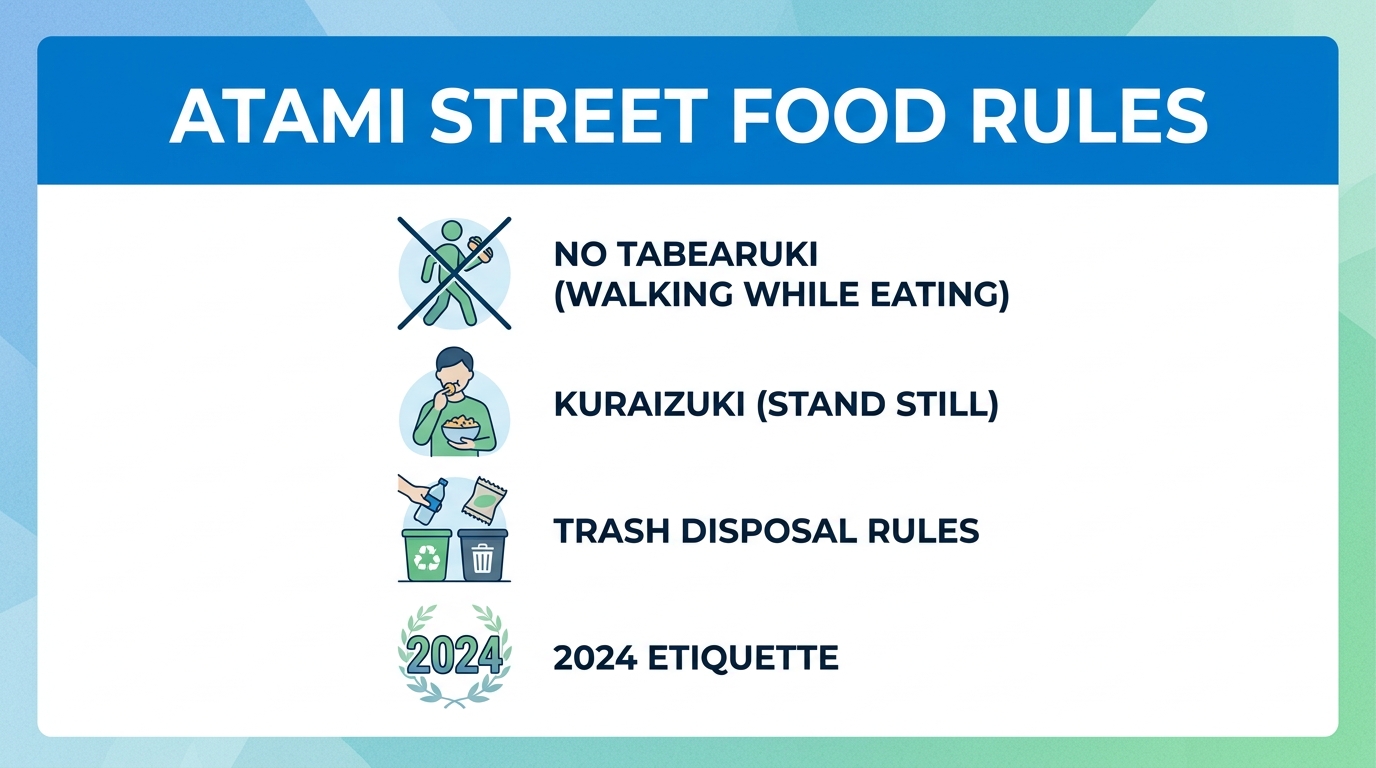 ATAMI STREET FOOD RULES

NO TABEARUKI
(WALKING WHILE EATING)

KURAIZUKI (STAND STILL)

TRASH DISPOSAL RULES

2024

2024 ETIQUETTE